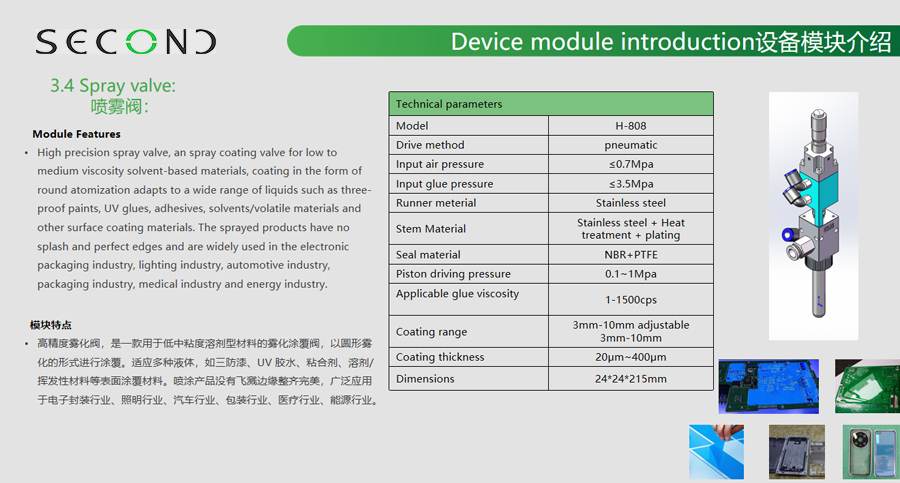 SECOND

Device module introduction设备模块介绍

3.4 Spray valve:
喷雾阀：

Module Features

• High precision spray valve, an spray coating valve for low to medium viscosity solvent-based materials, coating in the form of round atomization adapts to a wide range of liquids such as three-proof paints, UV glues, adhesives, solvents/volatile materials and other surface coating materials. The sprayed products have no splash and perfect edges and are widely used in the electronic packaging industry, lighting industry, automotive industry, packaging industry, medical industry and energy industry.

模块特点

• 高精度雾化阀，是一款用于低中粘度溶剂型材料的雾化涂覆阀，以圆形雾化的形式进行涂覆。适应多种液体，如三防漆、UV 胶水、粘合剂、溶剂/挥发性材料等表面涂覆材料。喷涂产品没有飞溅边缘整齐完美，广泛应用于电子封装行业、照明行业、汽车行业、包装行业、医疗行业、能源行业。

| Technical parameters | |
|---|---|
| Model | H-808 |
| Drive method | pneumatic |
| Input air pressure | ≤0.7Mpa |
| Input glue pressure | ≤3.5Mpa |
| Runner meterial | Stainless steel |
| Stem Material | Stainless steel + Heat treatment + plating |
| Seal material | NBR+PTFE |
| Piston driving pressure | 0.1~1Mpa |
| Applicable glue viscosity | 1-1500cps |
| Coating range | 3mm-10mm adjustable 3mm-10mm |
| Coating thickness | 20μm~400μm |
| Dimensions | 24*24*215mm |